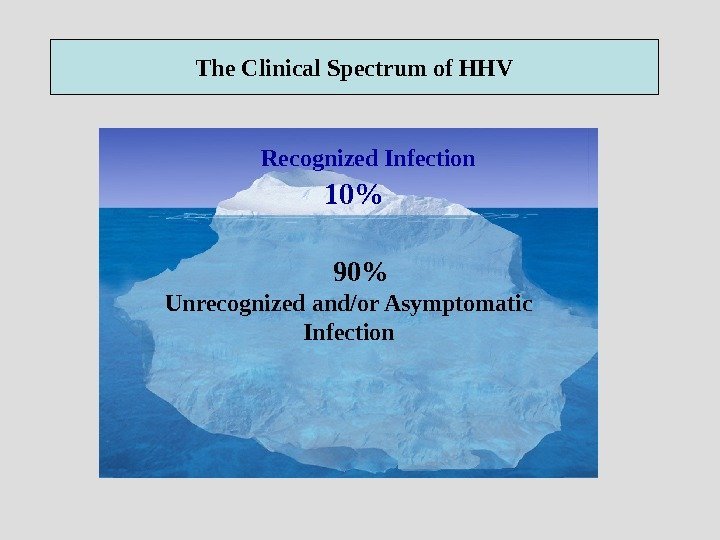 The Clinical Spectrum of HHV

Recognized Infection
10%

90%
Unrecognized and/or Asymptomatic Infection